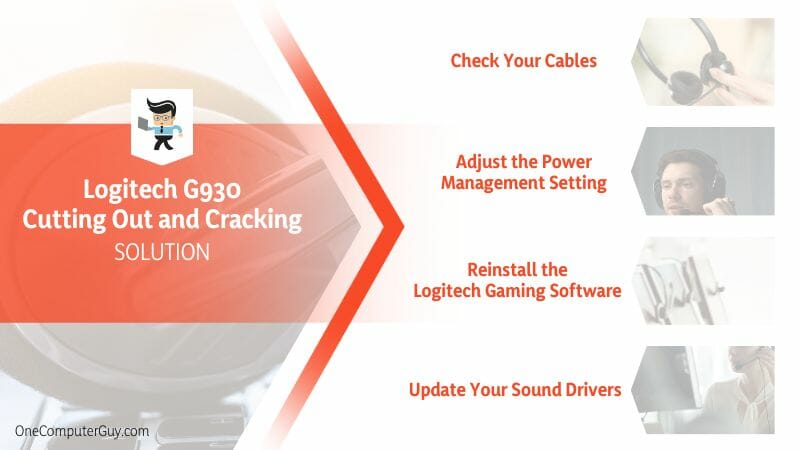 Logitech G930 Cutting Out and Cracking
SOLUTION

Check Your Cables

Adjust the Power Management Setting

Reinstall the Logitech Gaming Software

Update Your Sound Drivers

OneComputerGuy.com